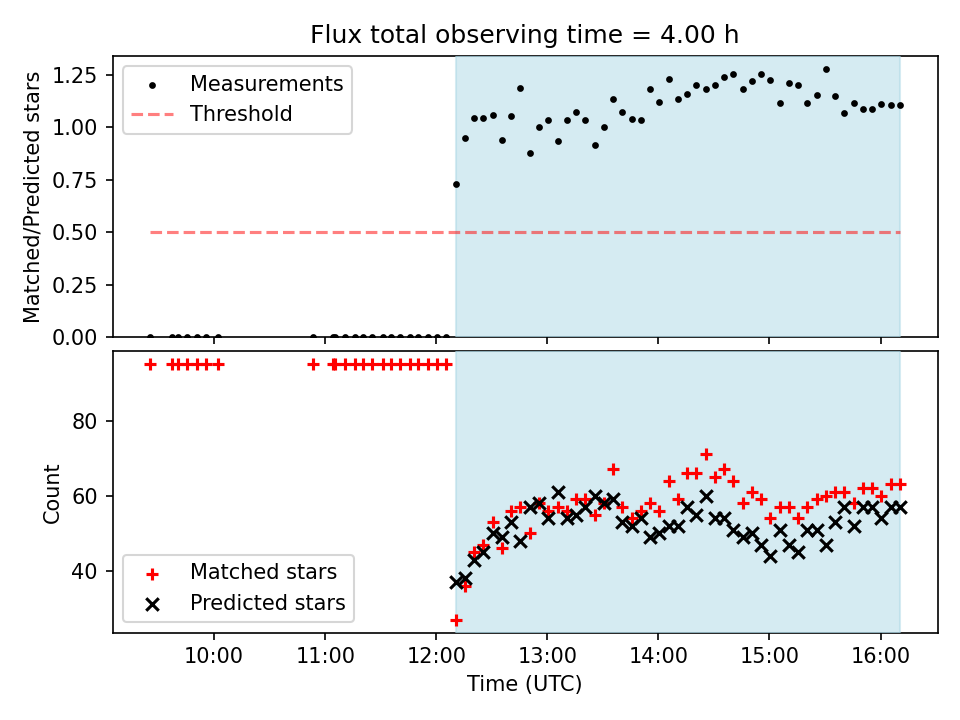 Flux total observing time = 4.00 h

Matched/Predicted stars

1.25
1.00
0.75
0.50
0.25
0.00

Measurements
Threshold

Count

80
60
40

Matched stars
Predicted stars

10:00
11:00
12:00
13:00
14:00
15:00
16:00

Time (UTC)